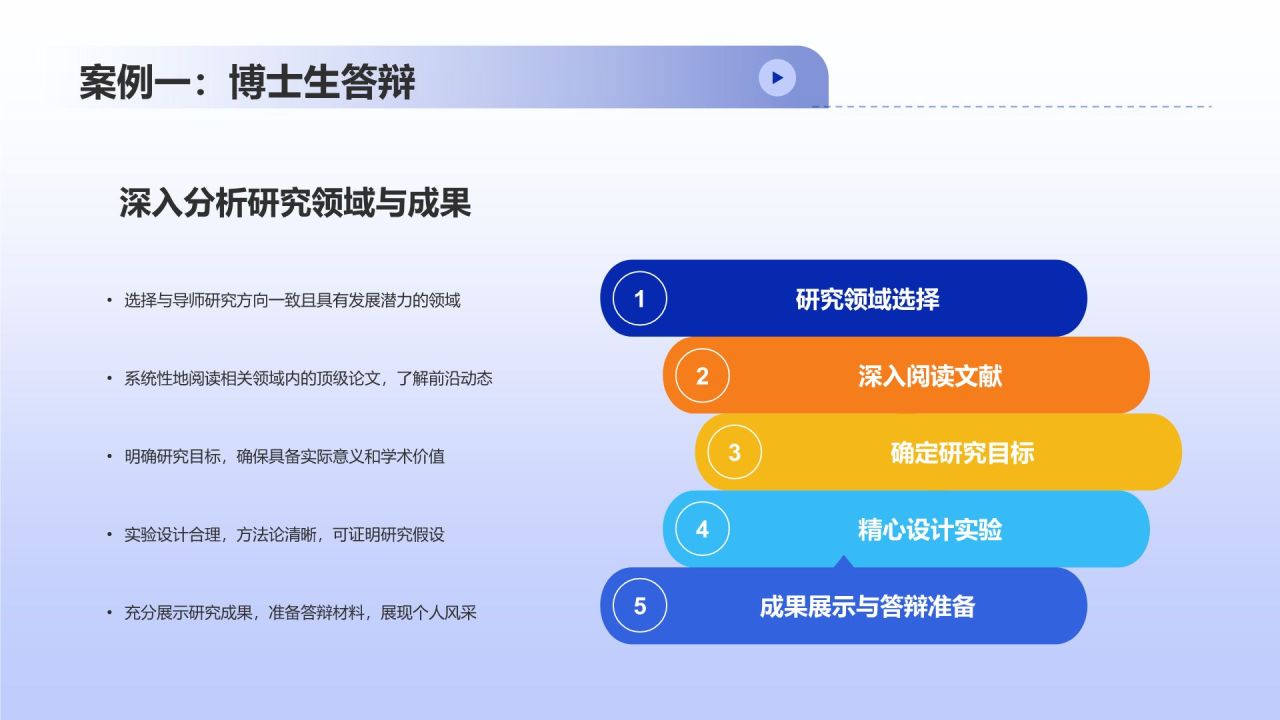 案例一：博士生答辩

深入分析研究领域与成果

• 选择与导师研究方向一致且具有发展潜力的领域

• 系统性地阅读相关领域内的顶级论文，了解前沿动态

• 明确研究目标，确保具备实际意义和学术价值

• 实验设计合理，方法论清晰，可证明研究假设

• 充分展示研究成果，准备答辩材料，展现个人风采

1 研究领域选择

2 深入阅读文献

3 确定研究目标

4 精心设计实验

5 成果展示与答辩准备